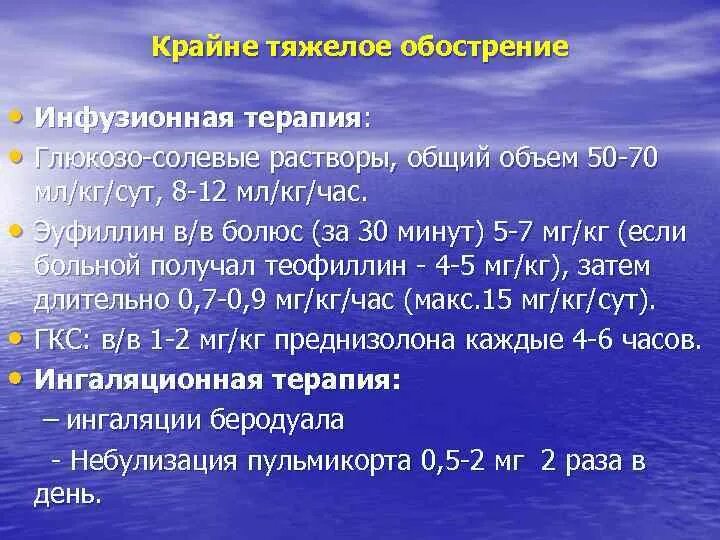 Крайне тяжелое обострение

• Инфузионная терапия:
• Глюкозо-солевые растворы, общий объем 50-70 мл/кг/сут, 8-12 мл/кг/час.
• Эуфиллин в/в болюс (за 30 минут) 5-7 мг/кг (если больной получал теофиллин - 4-5 мг/кг), затем длительно 0,7-0,9 мг/кг/час (макс.15 мг/кг/сут).
• ГКС: в/в 1-2 мг/кг преднизолона каждые 4-6 часов.
• Ингаляционная терапия:
– ингаляции беродуала
- Небулизация пульмикорта 0,5-2 мг 2 раза в день.